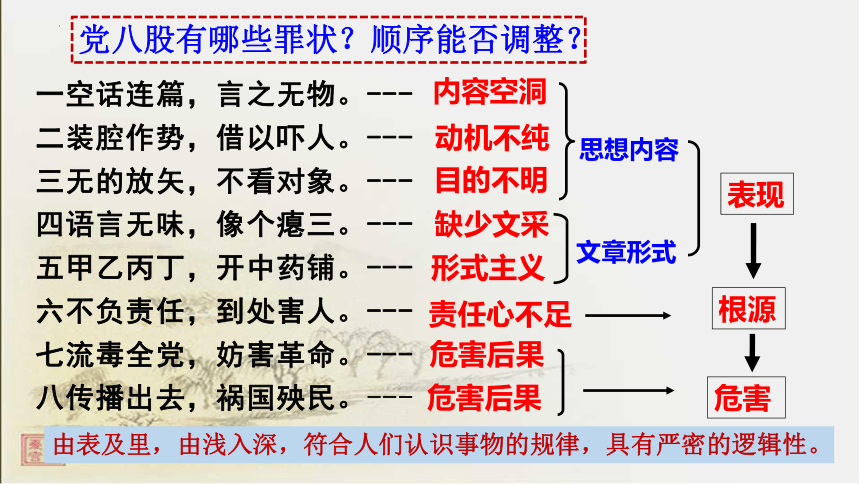 党八股有哪些罪状？顺序能否调整？

一空话连篇，言之无物。--- 内容空洞
二装腔作势，借以吓人。--- 动机不纯
三无的放矢，不看对象。--- 目的不明
四语言无味，像个瘪三。--- 缺少文采
五甲乙丙丁，开中药铺。--- 形式主义
六不负责任，到处害人。--- 责任心不足
七流毒全党，妨害革命。--- 危害后果
八传播出去，祸国殃民。--- 危害后果

思想内容

文章形式

表现

根源

危害

由表及里，由浅入深，符合人们认识事物的规律，具有严密的逻辑性。